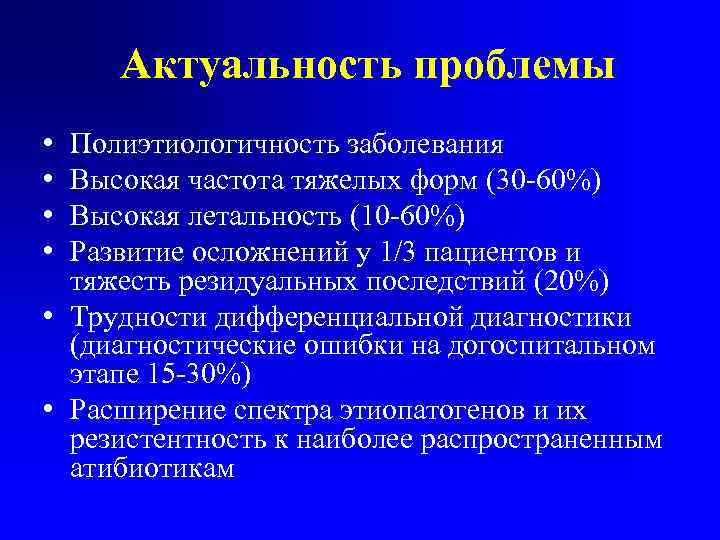 Актуальность проблемы

• Полиэтиологичность заболевания
• Высокая частота тяжелых форм (30-60%)
• Высокая летальность (10-60%)
• Развитие осложнений у 1/3 пациентов и тяжесть резидуальных последствий (20%)
• Трудности дифференциальной диагностики (диагностические ошибки на догоспитальном этапе 15-30%)
• Расширение спектра этиопатогенов и их резистентность к наиболее распространенным атибиотикам